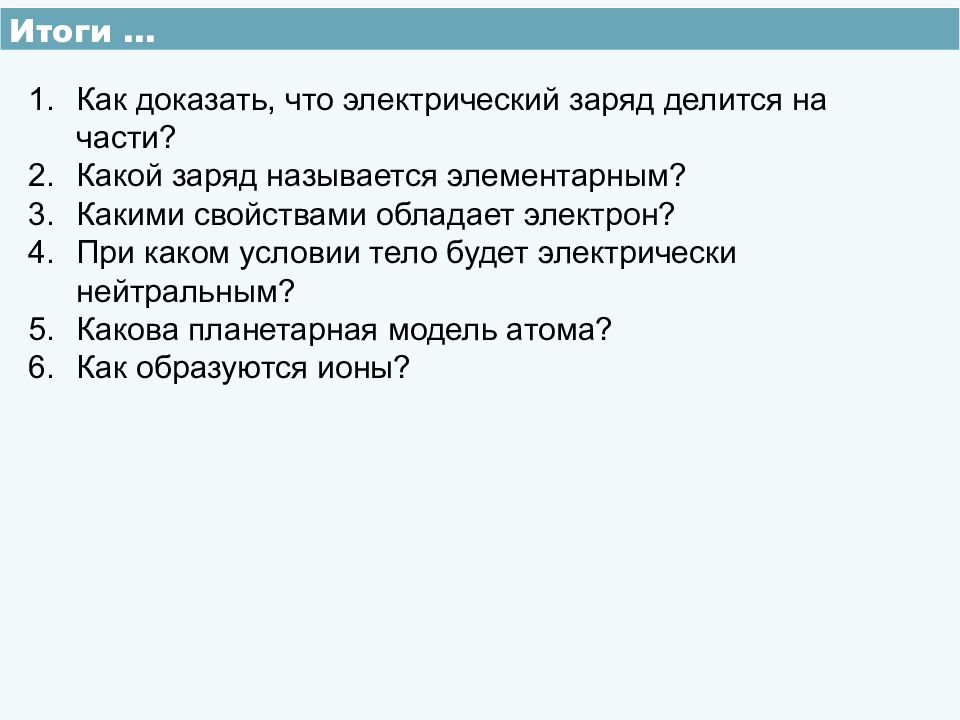 Итоги …

1. Как доказать, что электрический заряд делится на части?
2. Какой заряд называется элементарным?
3. Какими свойствами обладает электрон?
4. При каком условии тело будет электрически нейтральным?
5. Какова планетарная модель атома?
6. Как образуются ионы?